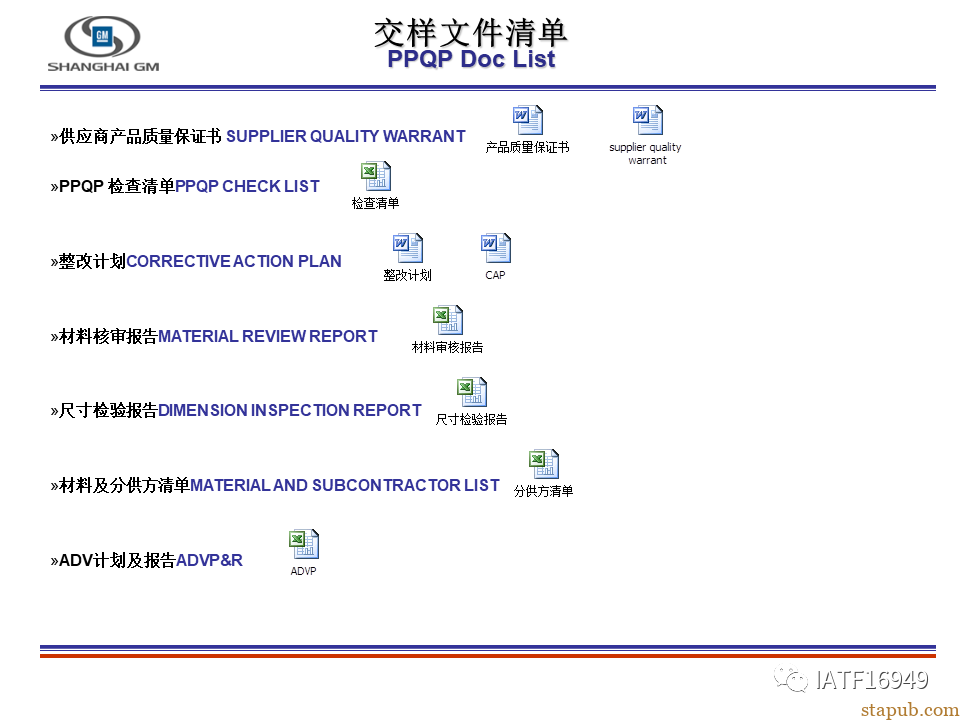 GM
SHANGHAI GM

交样文件清单
PPQP Doc List

»供应商产品质量保证书 SUPPLIER QUALITY WARRANT

产品质量保证书

supplier quality warrant

»PPQP 检查清单PPQP CHECK LIST

检查清单

»整改计划CORRECTIVE ACTION PLAN

整改计划

CAP

»材料核审报告MATERIAL REVIEW REPORT

材料审核报告

»尺寸检验报告DIMENSION INSPECTION REPORT

尺寸检验报告

»材料及分供方清单MATERIAL AND SUBCONTRACTOR LIST

分供方清单

»ADV计划及报告ADVP&R

ADVP

IATF16949

stapub.com